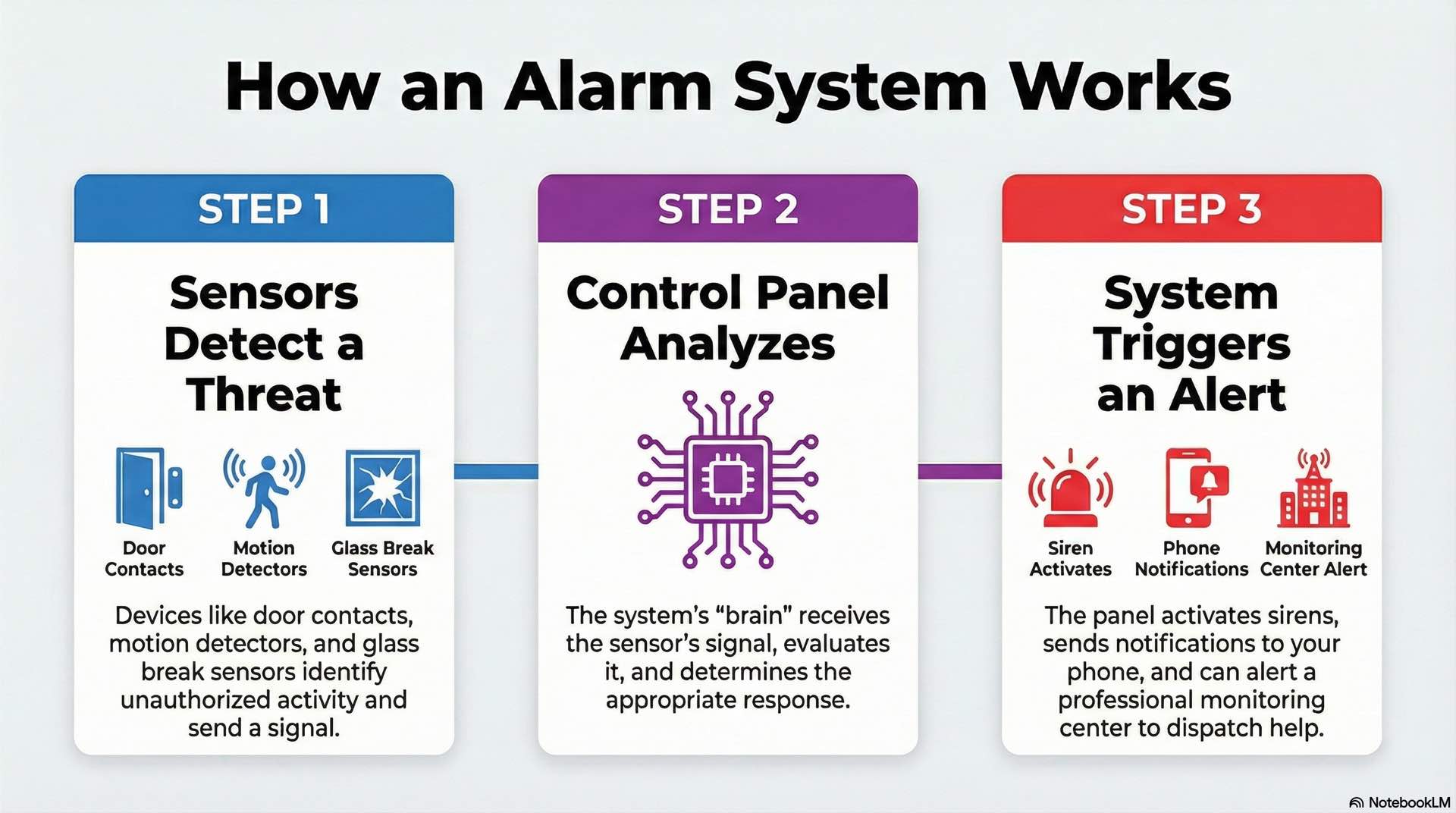 How an Alarm System Works

STEP 1

Sensors Detect a Threat

Door Contacts

Motion Detectors

Glass Break Sensors

Devices like door contacts, motion detectors, and glass break sensors identify unauthorized activity and send a signal.

STEP 2

Control Panel Analyzes

The system's "brain" receives the sensor's signal, evaluates it, and determines the appropriate response.

STEP 3

System Triggers an Alert

Siren Activates

Phone Notifications

Monitoring Center Alert

The panel activates sirens, sends notifications to your phone, and can alert a professional monitoring center to dispatch help.

NotebookLM